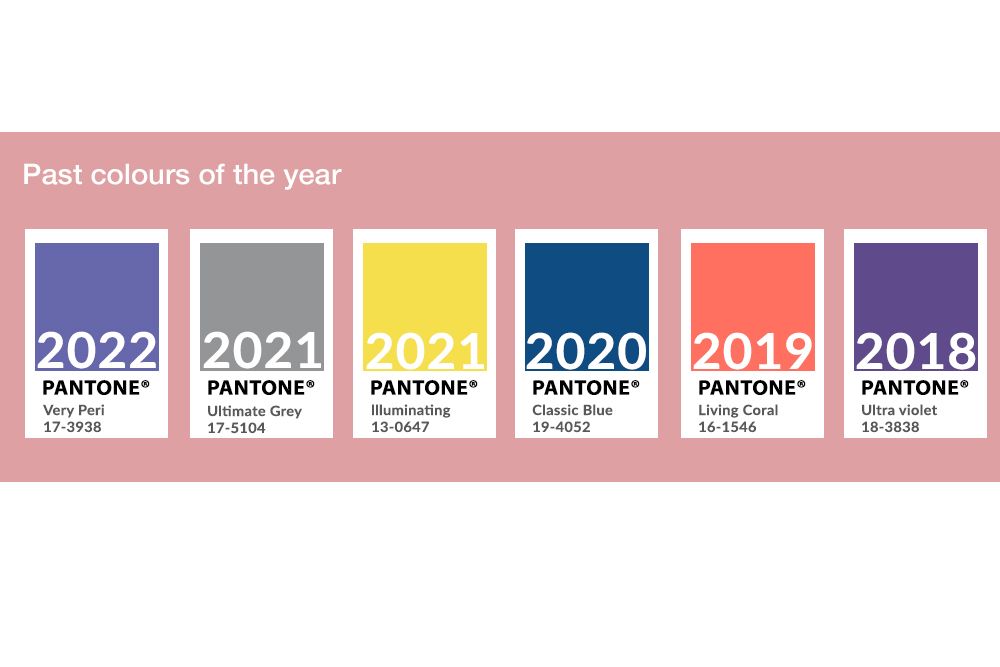 Past colours of the year

2022
PANTONE®
Very Peri
17-3938

2021
PANTONE®
Ultimate Grey
17-5104

2021
PANTONE®
Illuminating
13-0647

2020
PANTONE®
Classic Blue
19-4052

2019
PANTONE®
Living Coral
16-1546

2018
PANTONE®
Ultra violet
18-3838